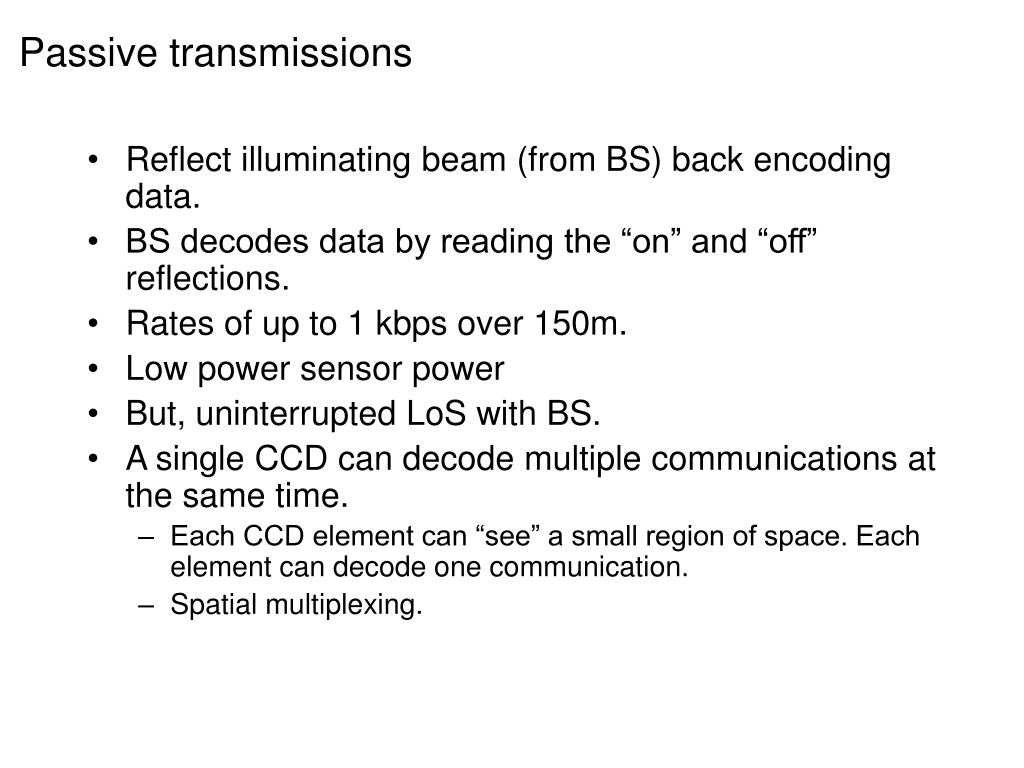 Passive transmissions

• Reflect illuminating beam (from BS) back encoding data.
• BS decodes data by reading the “on” and “off” reflections.
• Rates of up to 1 kbps over 150m.
• Low power sensor power
• But, uninterrupted LoS with BS.
• A single CCD can decode multiple communications at the same time.
– Each CCD element can “see” a small region of space. Each element can decode one communication.
– Spatial multiplexing.